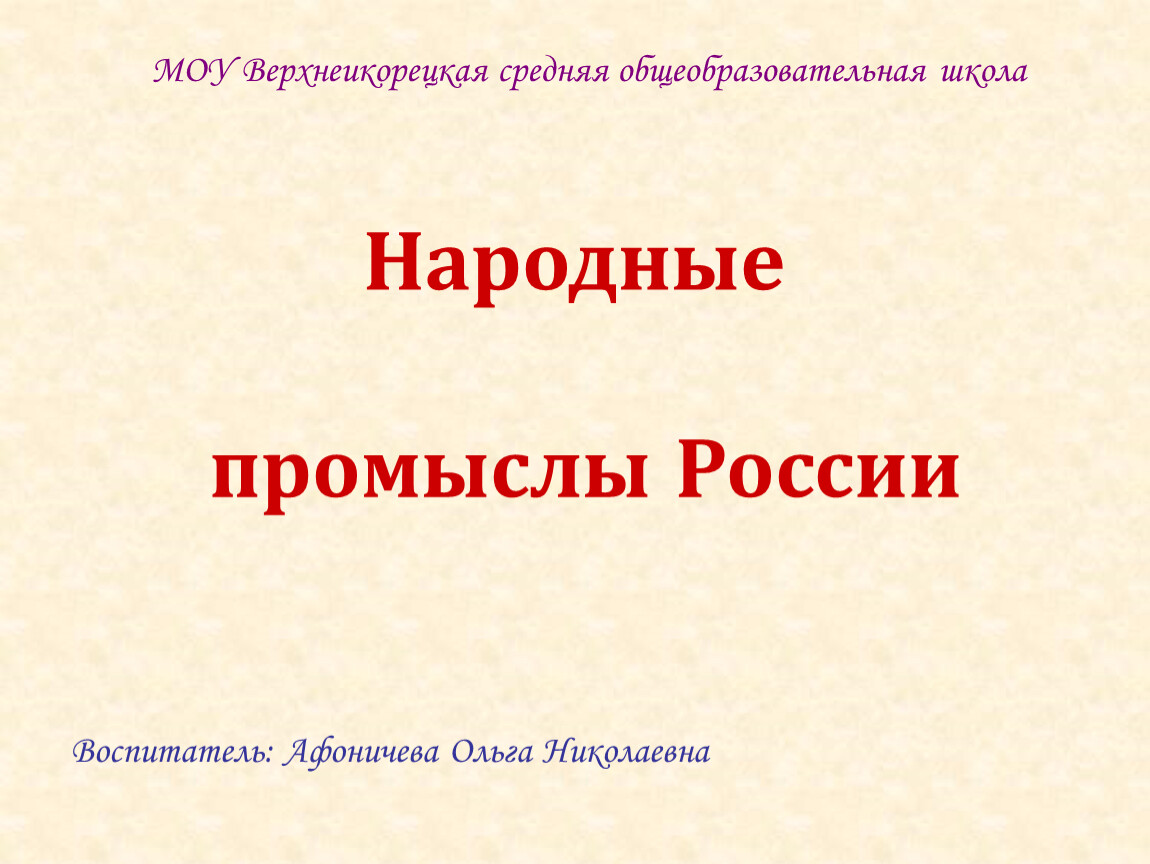 МОУ Верхнеикорецкая средняя общеобразовательная школа

Народные

промыслы России

Воспитатель: Афоничева Ольга Николаевна